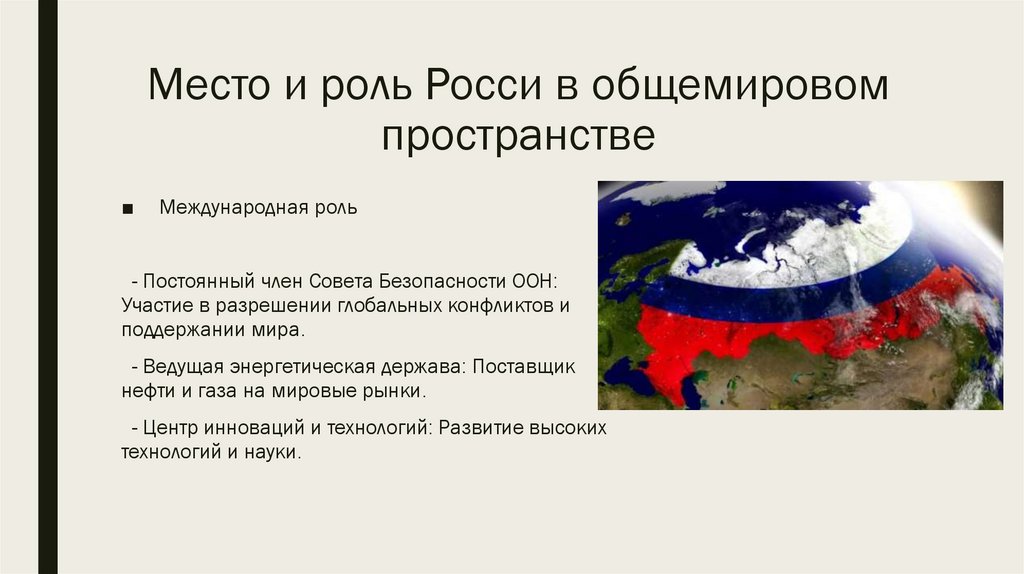 Место и роль Росси в общемировом пространстве

■ Международная роль

- Постоянный член Совета Безопасности ООН: Участие в разрешении глобальных конфликтов и поддержании мира.

- Ведущая энергетическая держава: Поставщик нефти и газа на мировые рынки.

- Центр инноваций и технологий: Развитие высоких технологий и науки.